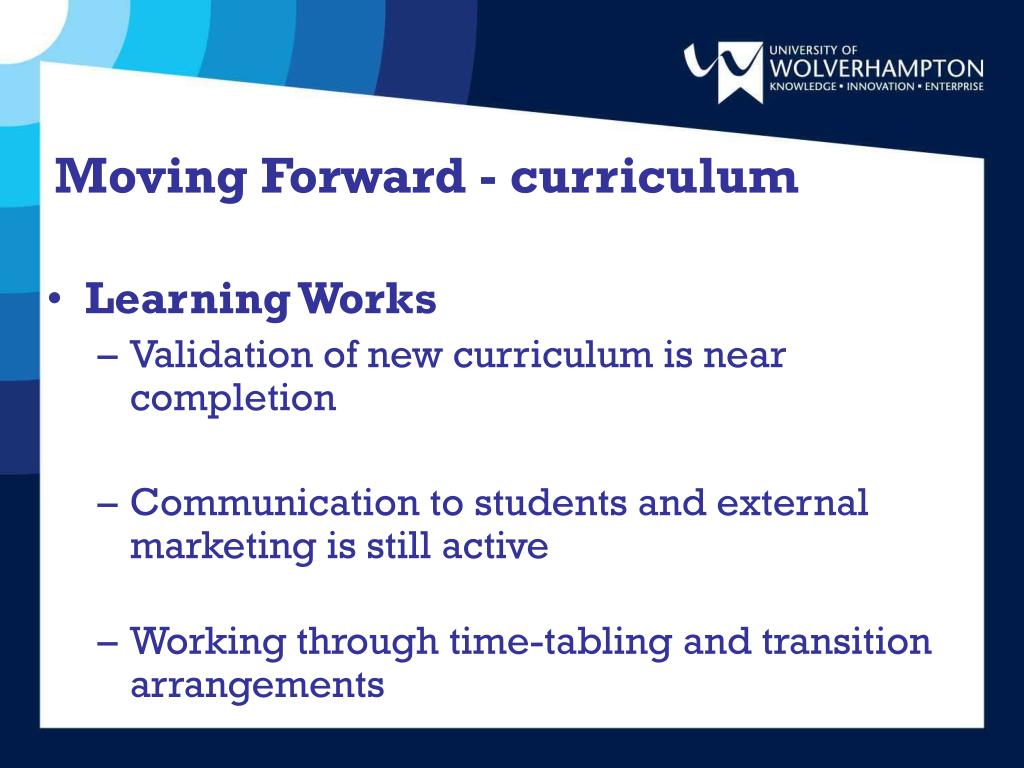 UNIVERSITY OF
WOLVERHAMPTON
KNOWLEDGE • INNOVATION • ENTERPRISE

Moving Forward - curriculum

• Learning Works
– Validation of new curriculum is near completion

– Communication to students and external marketing is still active

– Working through time-tabling and transition arrangements